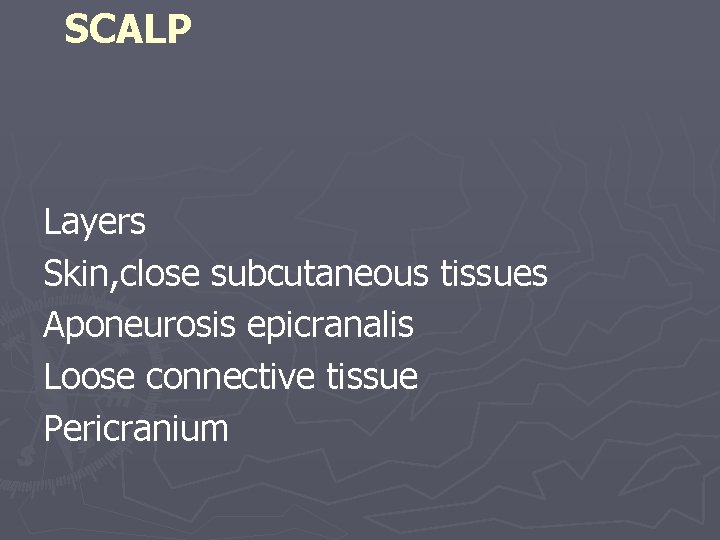 SCALP

Layers
Skin,close subcutaneous tissues
Aponeurosis epicranalis
Loose connective tissue
Pericranium